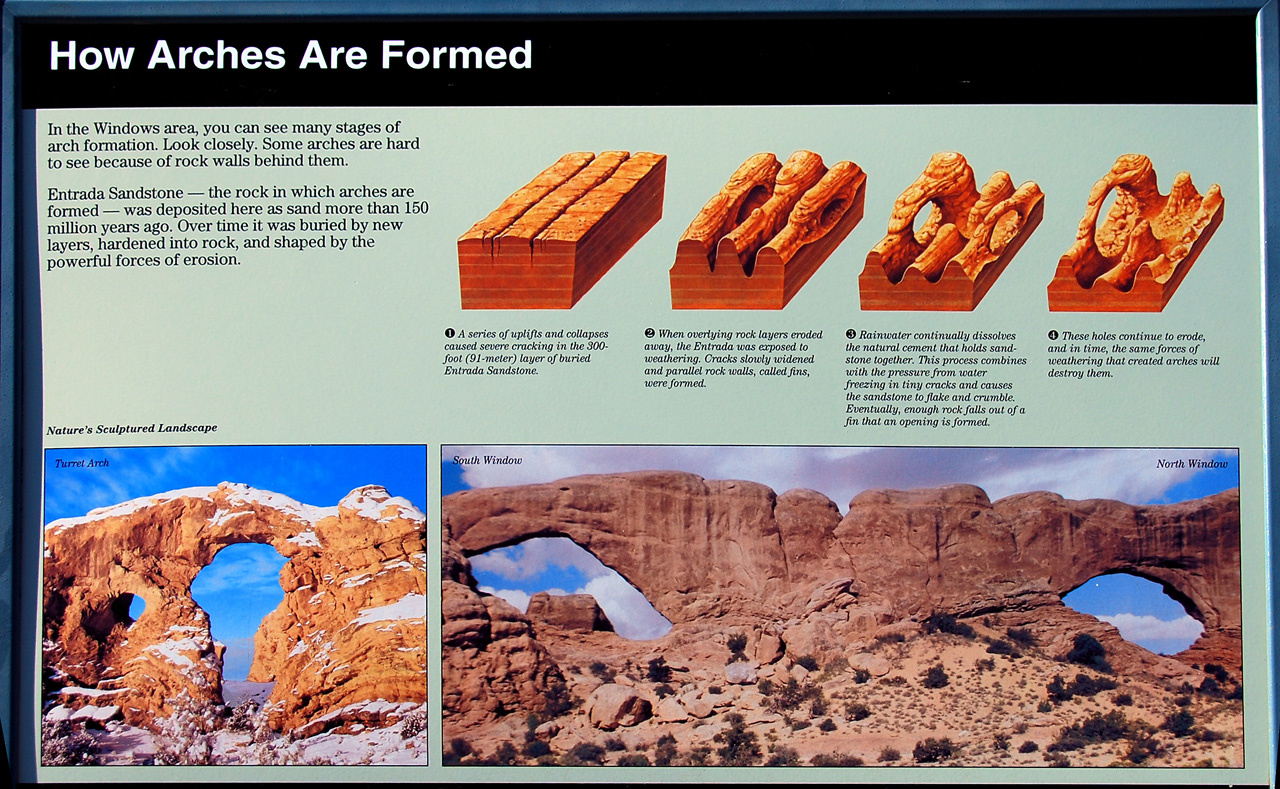 How Arches Are Formed

In the Windows area, you can see many stages of arch formation. Look closely. Some arches are hard to see because of rock walls behind them.

Entrada Sandstone — the rock in which arches are formed — was deposited here as sand more than 150 million years ago. Over time it was buried by new layers, hardened into rock, and shaped by the powerful forces of erosion.

❶ A series of uplifts and collapses caused severe cracking in the 300-foot (91-meter) layer of buried Entrada Sandstone.

❷ When overlying rock layers eroded away, the Entrada was exposed to weathering. Cracks slowly widened and parallel rock walls, called fins, were formed.

❸ Rainwater continually dissolves the natural cement that holds sandstone together. This process combines with the pressure from water freezing in tiny cracks and causes the sandstone to flake and crumble. Eventually, enough rock falls out of a fin that an opening is formed.

❹ These holes continue to erode, and in time, the same forces of weathering that created arches will destroy them.

Nature's Sculptured Landscape

Turret Arch

South Window

North Window